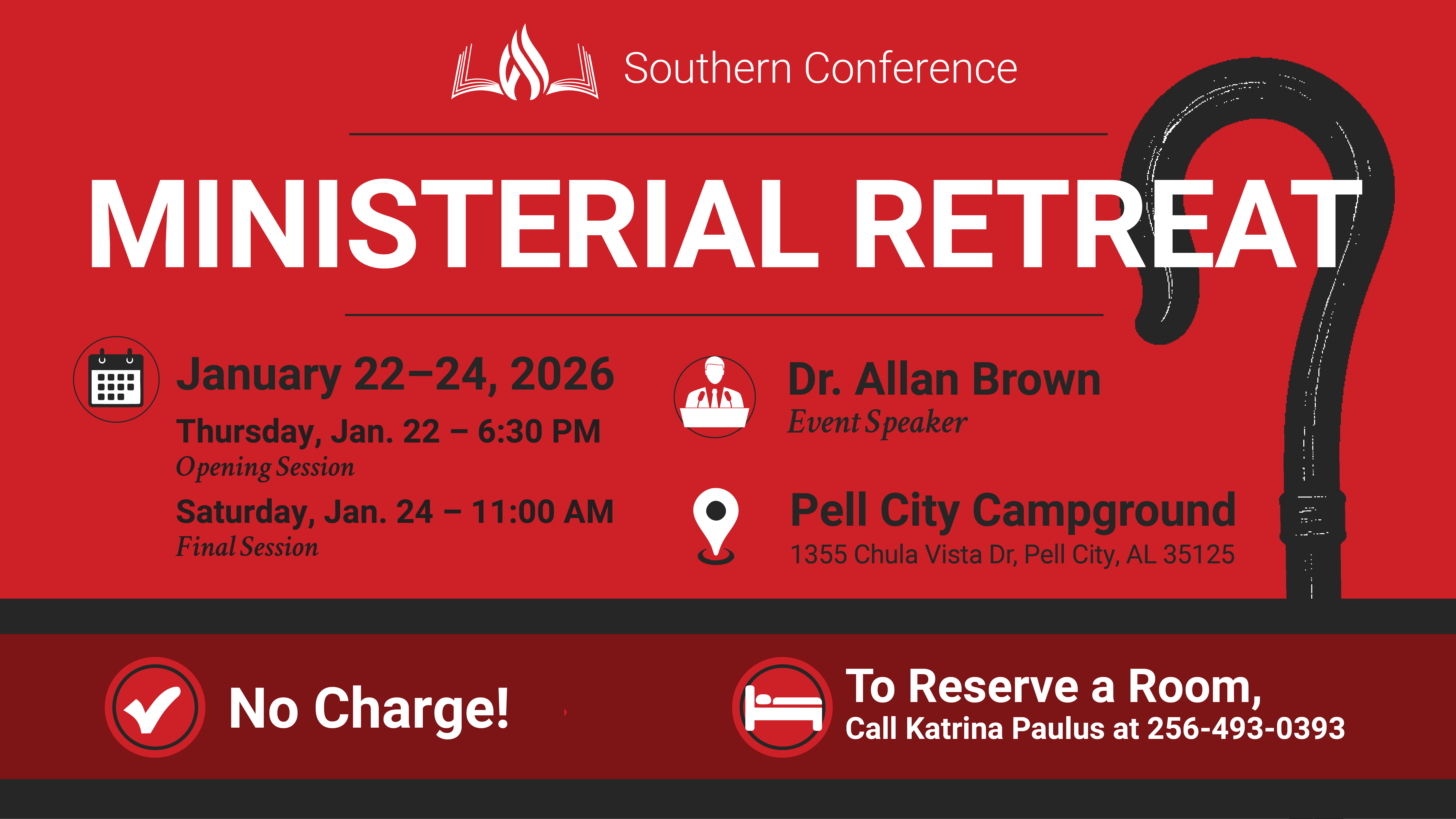 Southern Conference

MINISTERIAL RETREAT

January 22–24, 2026

Thursday, Jan. 22 – 6:30 PM
Opening Session

Saturday, Jan. 24 – 11:00 AM
Final Session

Dr. Allan Brown
Event Speaker

Pell City Campground
1355 Chula Vista Dr, Pell City, AL 35125

No Charge!

To Reserve a Room,
Call Katrina Paulus at 256-493-0393